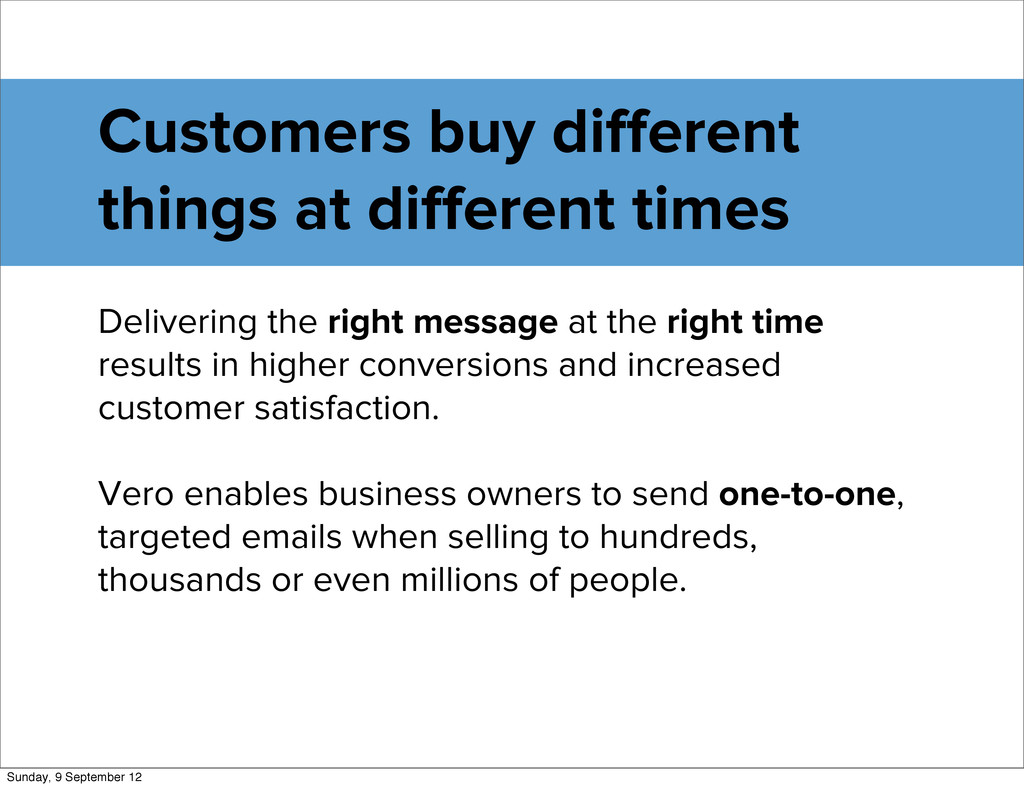 Customers buy different things at different times

Delivering the right message at the right time results in higher conversions and increased customer satisfaction.

Vero enables business owners to send one-to-one, targeted emails when selling to hundreds, thousands or even millions of people.

Sunday, 9 September 12